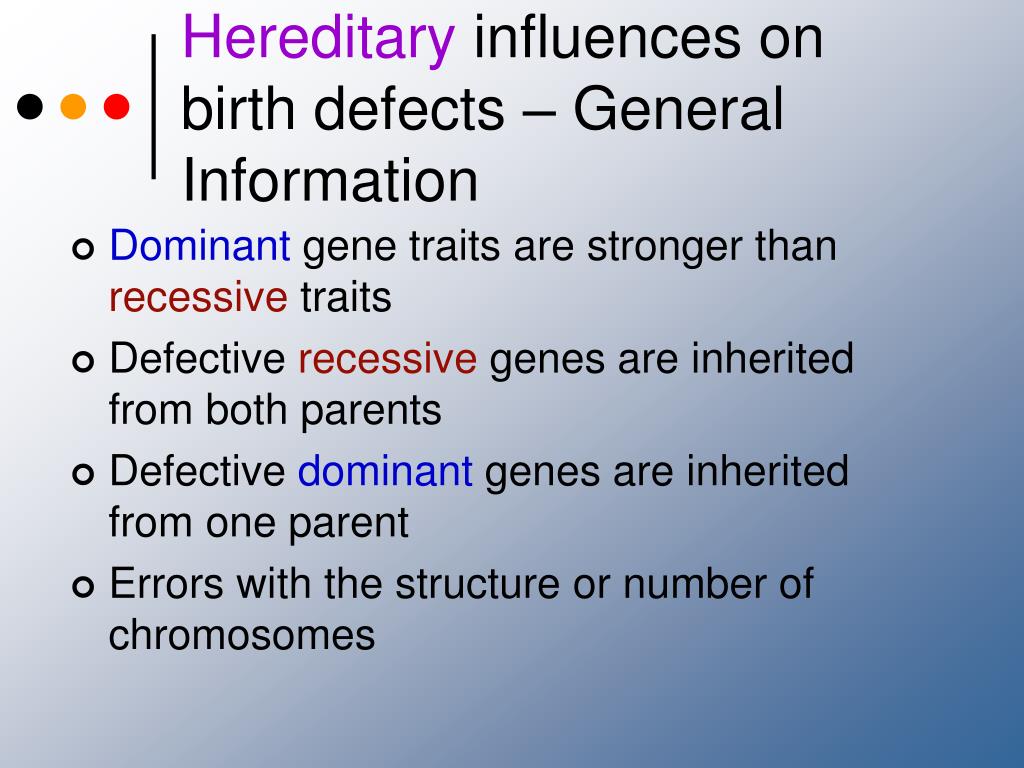 Hereditary influences on birth defects – General Information

Dominant gene traits are stronger than recessive traits

Defective recessive genes are inherited from both parents

Defective dominant genes are inherited from one parent

Errors with the structure or number of chromosomes